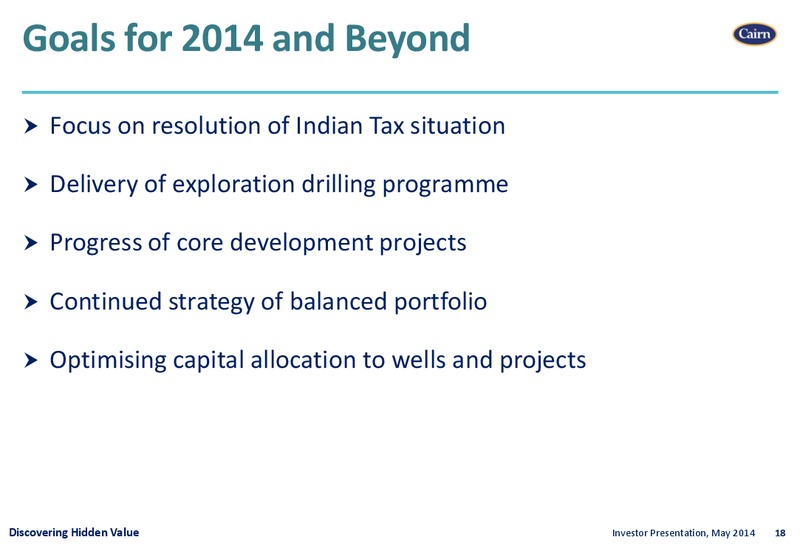 Goals for 2014 and Beyond

Cairn

➤ Focus on resolution of Indian Tax situation

➤ Delivery of exploration drilling programme

➤ Progress of core development projects

➤ Continued strategy of balanced portfolio

➤ Optimising capital allocation to wells and projects

Discovering Hidden Value

Investor Presentation, May 2014 18